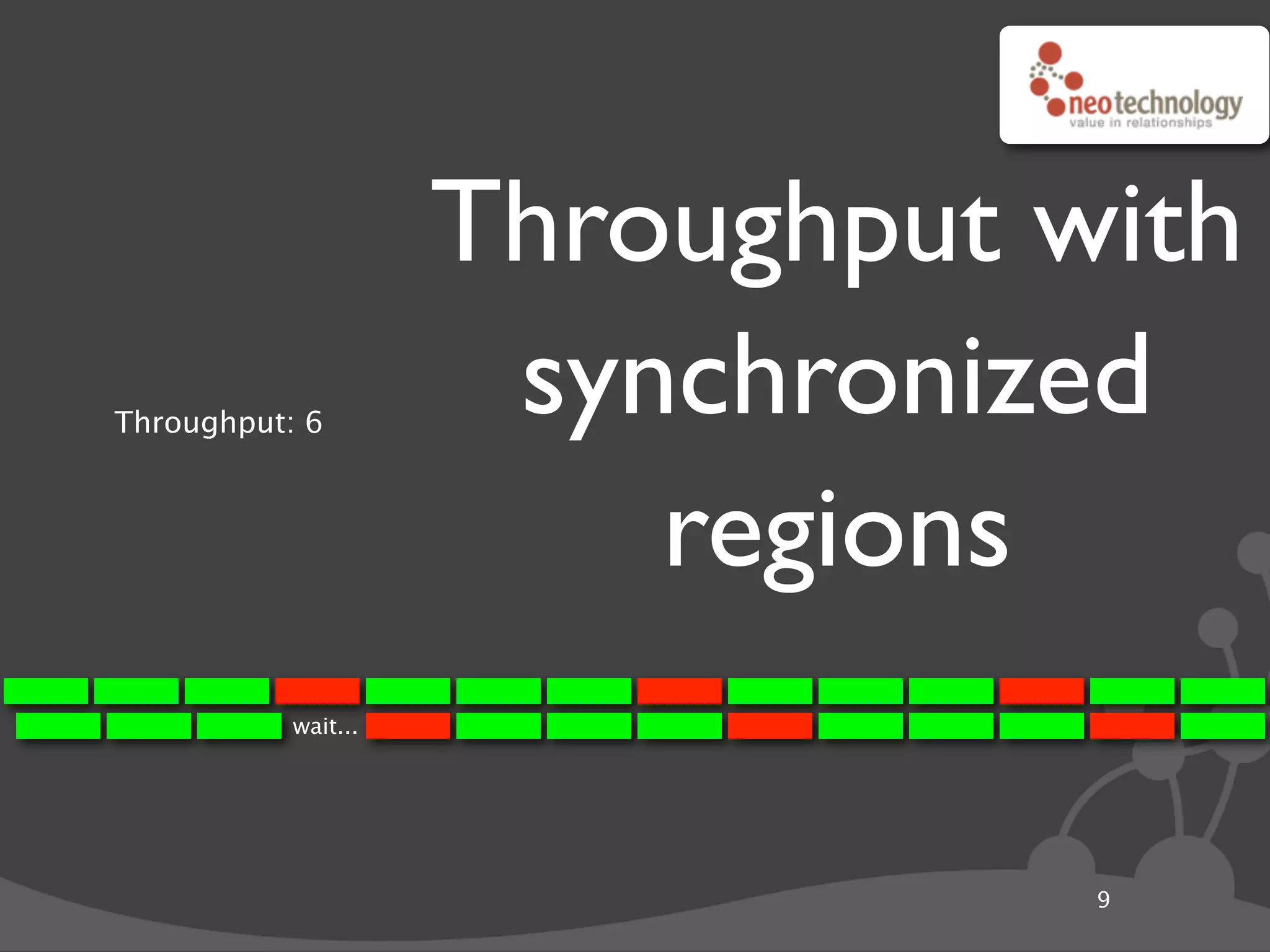 neotechnology
value in relationships

Throughput with synchronized regions

Throughput: 6

wait...

9